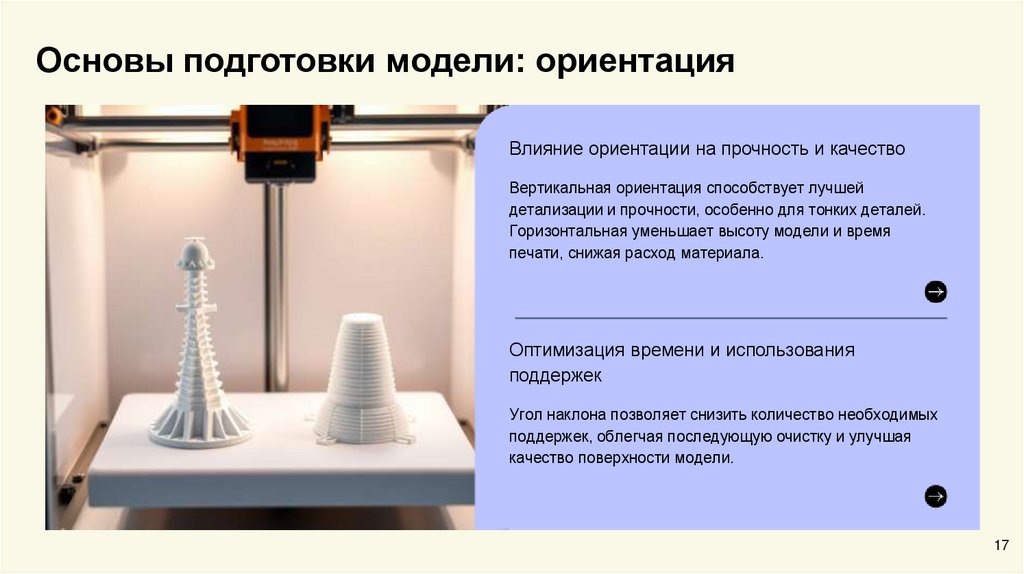 Основы подготовки модели: ориентация

Влияние ориентации на прочность и качество

Вертикальная ориентация способствует лучшей детализации и прочности, особенно для тонких деталей. Горизонтальная уменьшает высоту модели и время печати, снижая расход материала.

Оптимизация времени и использования поддержек

Угол наклона позволяет снизить количество необходимых поддержек, облегчая последующую очистку и улучшая качество поверхности модели.

17